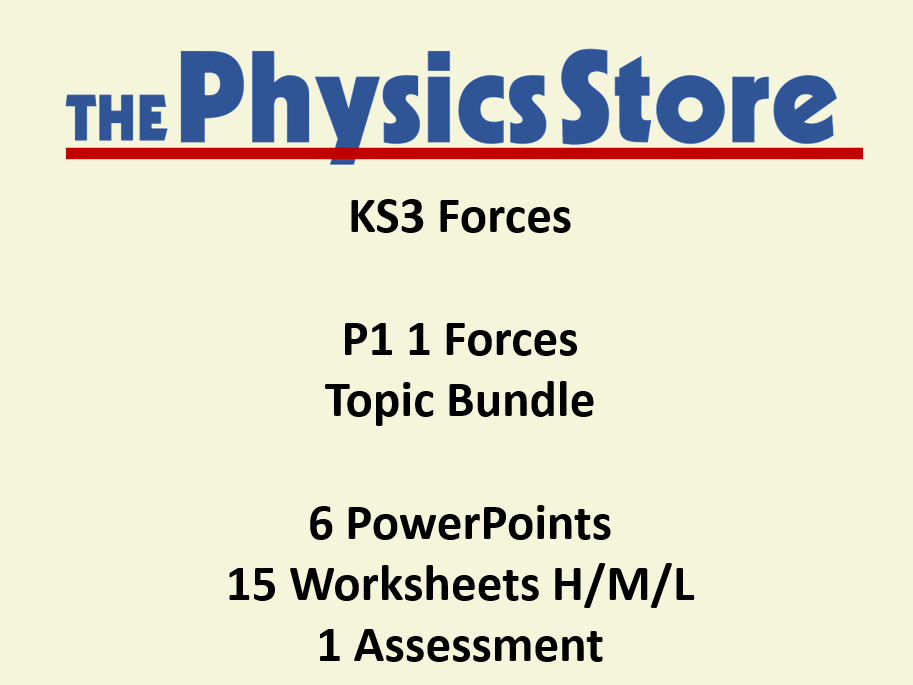 THE Physics Store

KS3 Forces

P1 1 Forces
Topic Bundle

6 PowerPoints
15 Worksheets H/M/L
1 Assessment